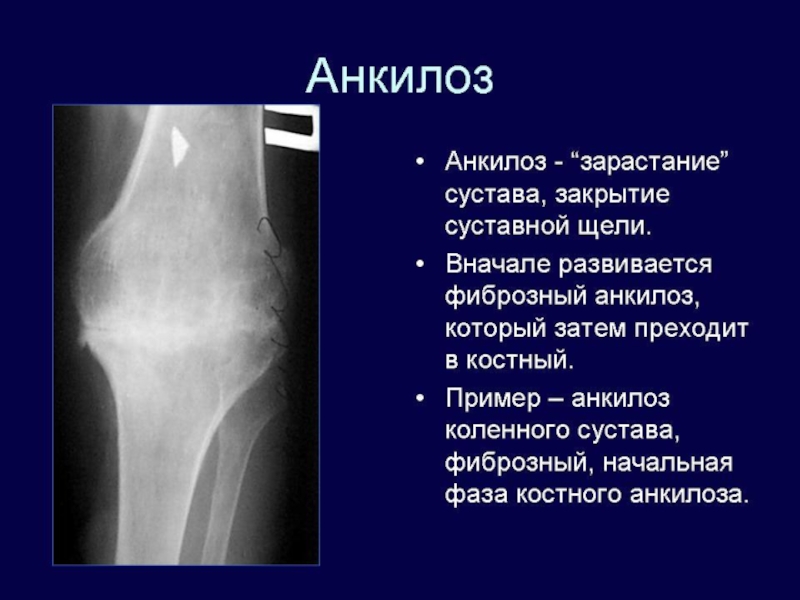 Анкилоз

• Анкилоз - “зарастание” сустава, закрытие суставной щели.

• Вначале развивается фиброзный анкилоз, который затем преходит в костный.

• Пример – анкилоз коленного сустава, фиброзный, начальная фаза костного анкилоза.